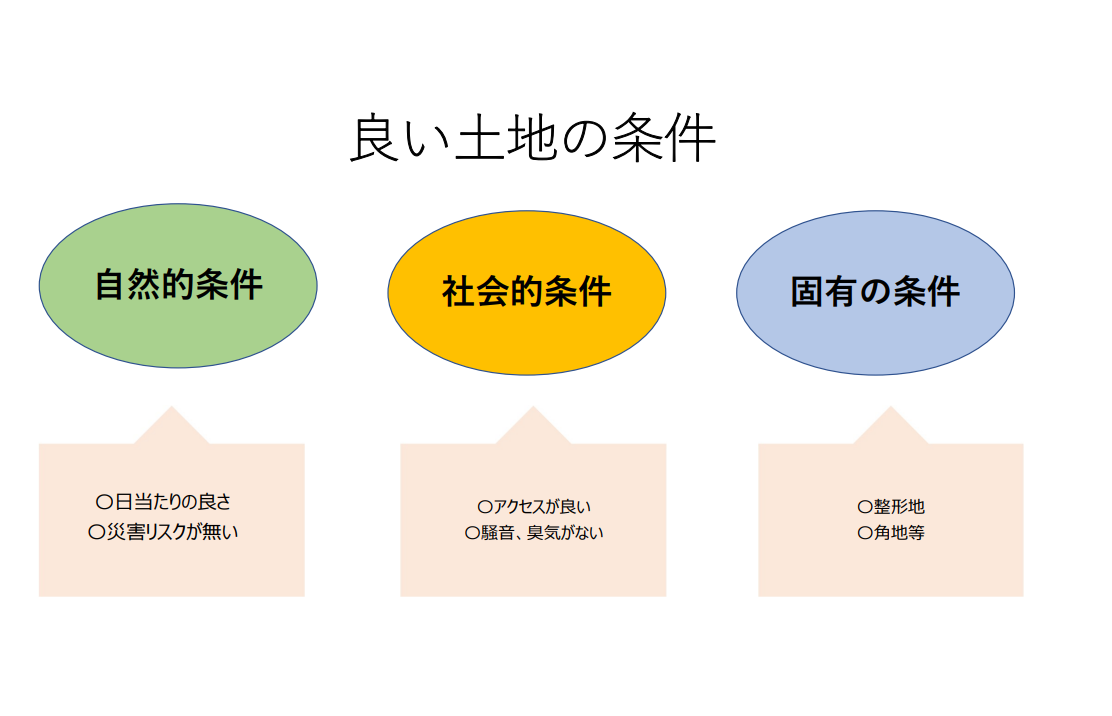 良い土地の条件

自然的条件

社会的条件

固有の条件

〇日当たりの良さ
〇災害リスクが無い

〇アクセスが良い
〇騒音、臭気がない

〇整形地
〇角地等